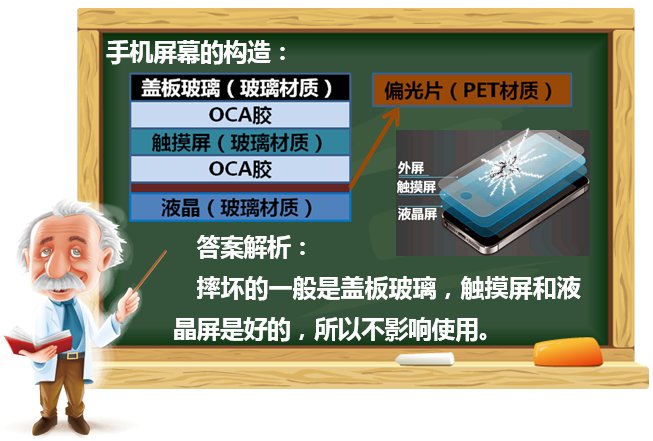 手机屏幕的构造：

盖板玻璃（玻璃材质）

OCA胶

触摸屏（玻璃材质）

OCA胶

液晶（玻璃材质）

偏光片（PET材质）

外屏

触摸屏

液晶屏

答案解析：

摔坏的一般是盖板玻璃，触摸屏和液晶屏是好的，所以不影响使用。